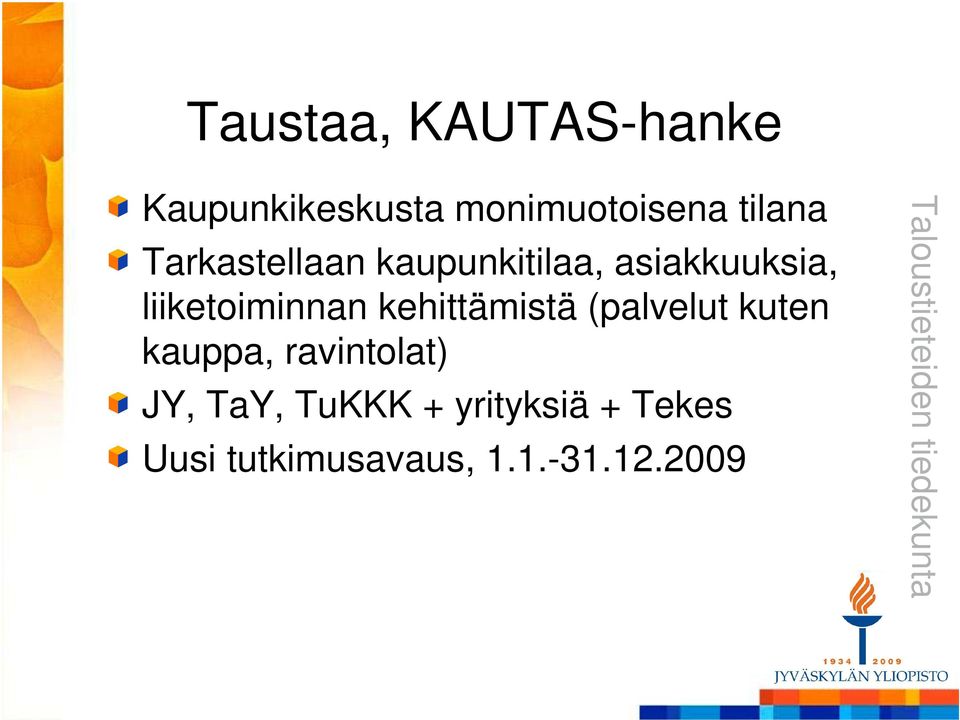 Taustaa, KAUTAS-hanke

Kaupunkikeskusta monimuotoisena tilana

Tarkastellaan kaupunkitilaa, asiakkuuksia, liiketoiminnan kehittämistä (palvelut kuten kauppa, ravintolat)

JY, TaY, TuKKK + yrityksiä + Tekes

Uusi tutkimusavaus, 1.1.-31.12.2009

Taloustieteiden tiedekunta

1934 2009
JYVÄSKYLÄN YLIOPISTO